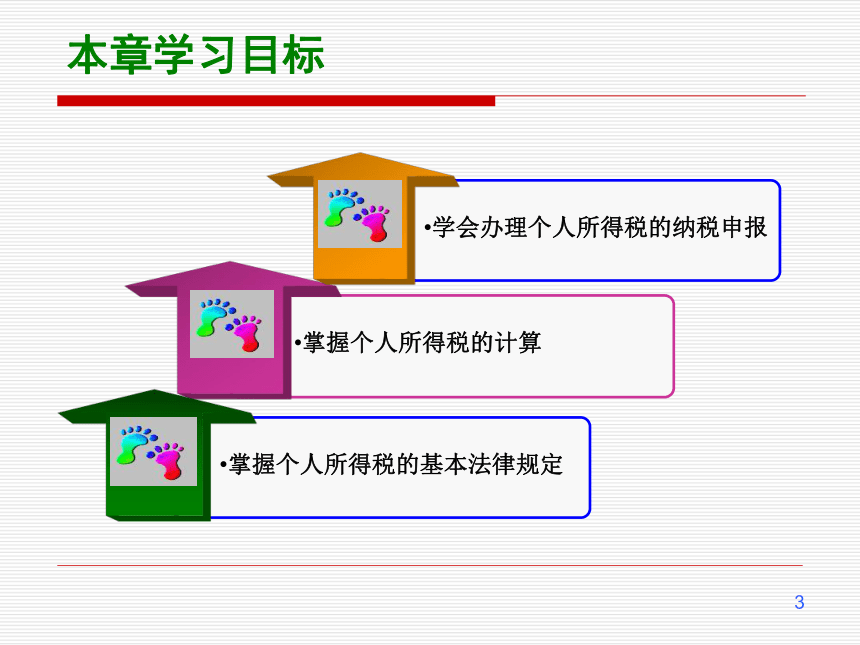 本章学习目标

•学会办理个人所得税的纳税申报

•掌握个人所得税的计算

•掌握个人所得税的基本法律规定

3